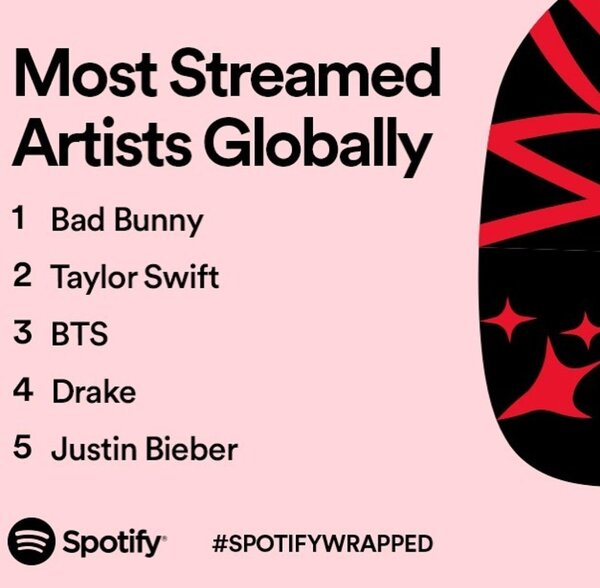 Most Streamed Artists Globally

1 Bad Bunny

2 Taylor Swift

3 BTS

4 Drake

5 Justin Bieber

Spotify

#SPOTIFYWRAPPED